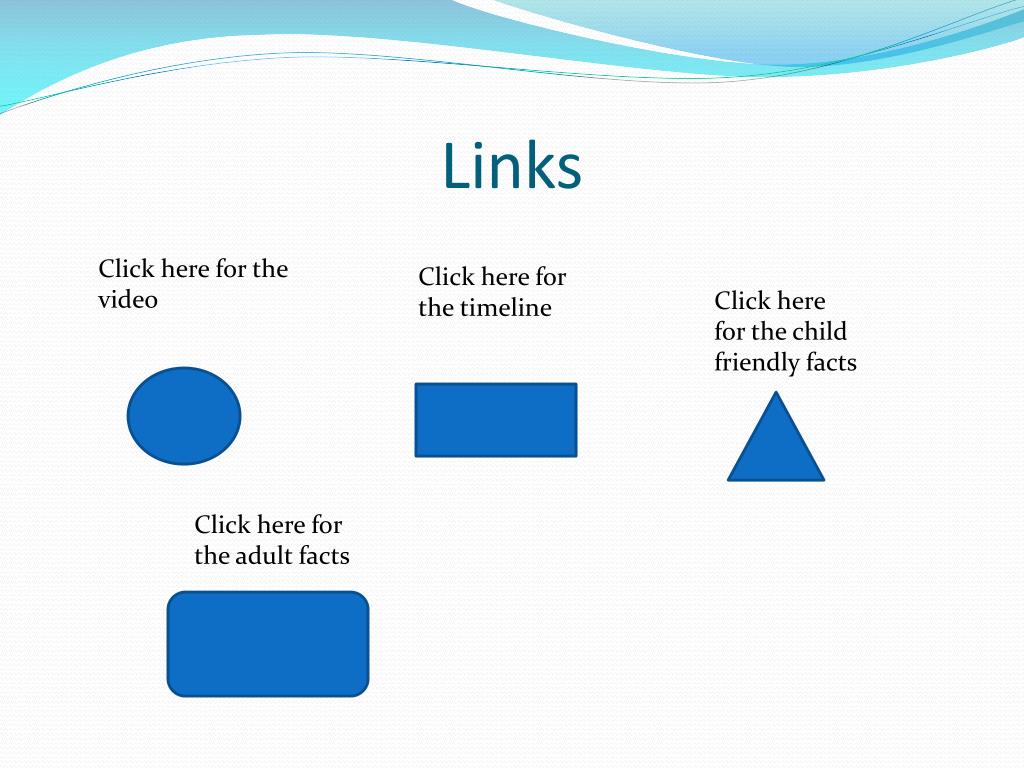 Links

Click here for the video

Click here for the timeline

Click here for the child friendly facts

Click here for the adult facts